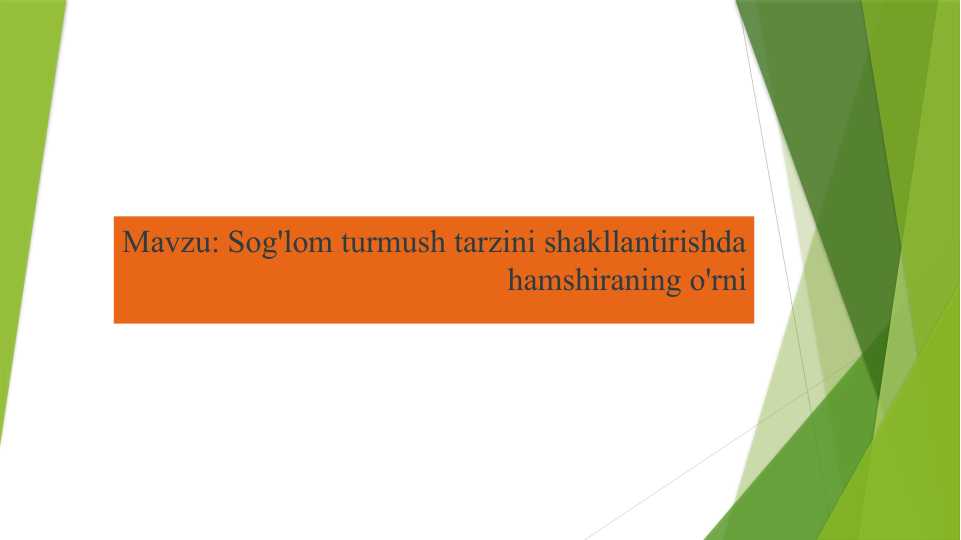 Mavzu: Sog'lom turmush tarzini shakllantirishda hamshiraning o'rni